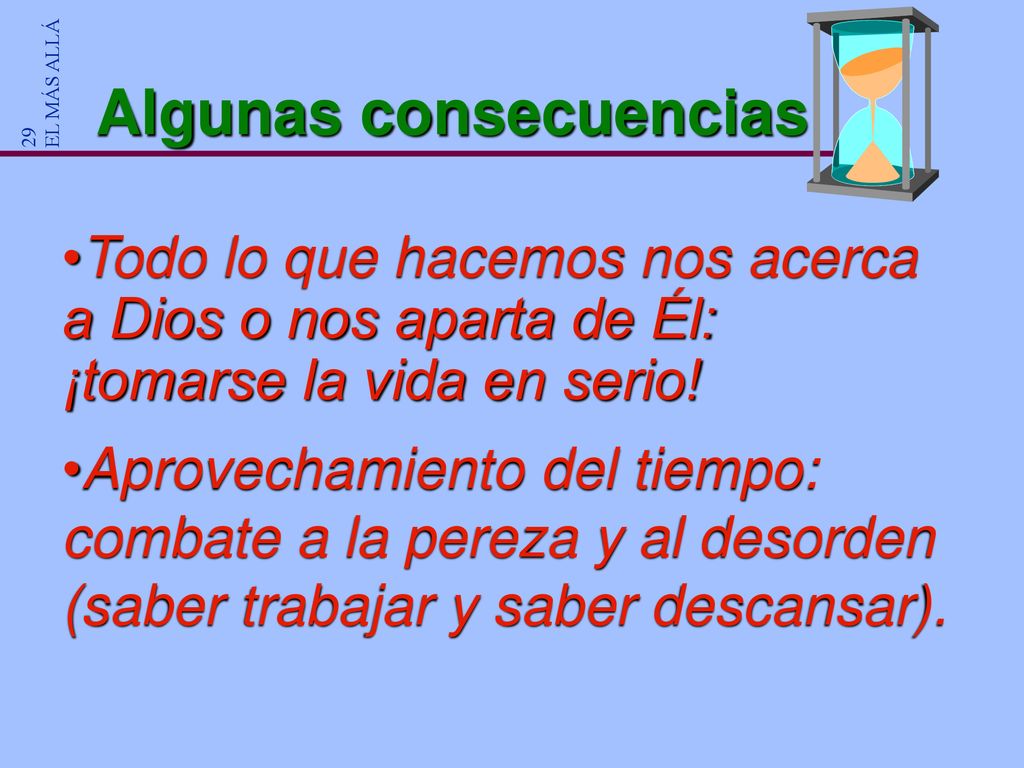 29
EL MÁS ALLÁ

Algunas consecuencias

•Todo lo que hacemos nos acerca a Dios o nos aparta de Él: ¡tomarse la vida en serio!

•Aprovechamiento del tiempo: combate a la pereza y al desorden (saber trabajar y saber descansar).